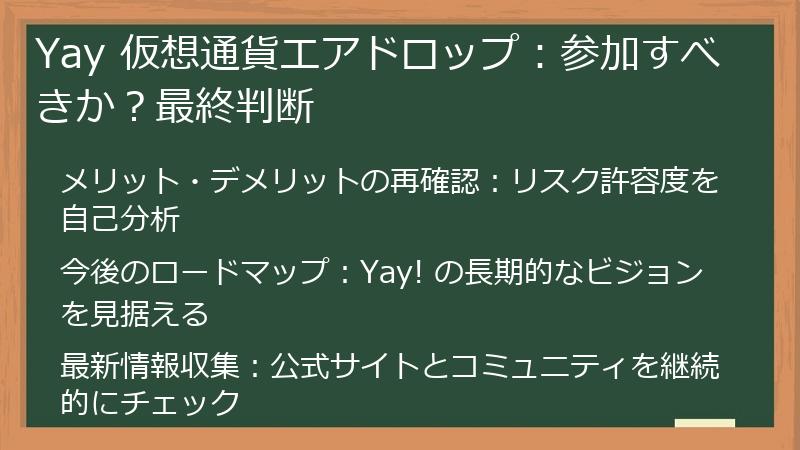 Yay 仮想通貨エアドロップ：参加すべきか？最終判断

メリット・デメリットの再確認：リスク許容度を自己分析

今後のロードマップ：Yay! の長期的なビジョンを見据える

最新情報収集：公式サイトとコミュニティを継続的にチェック